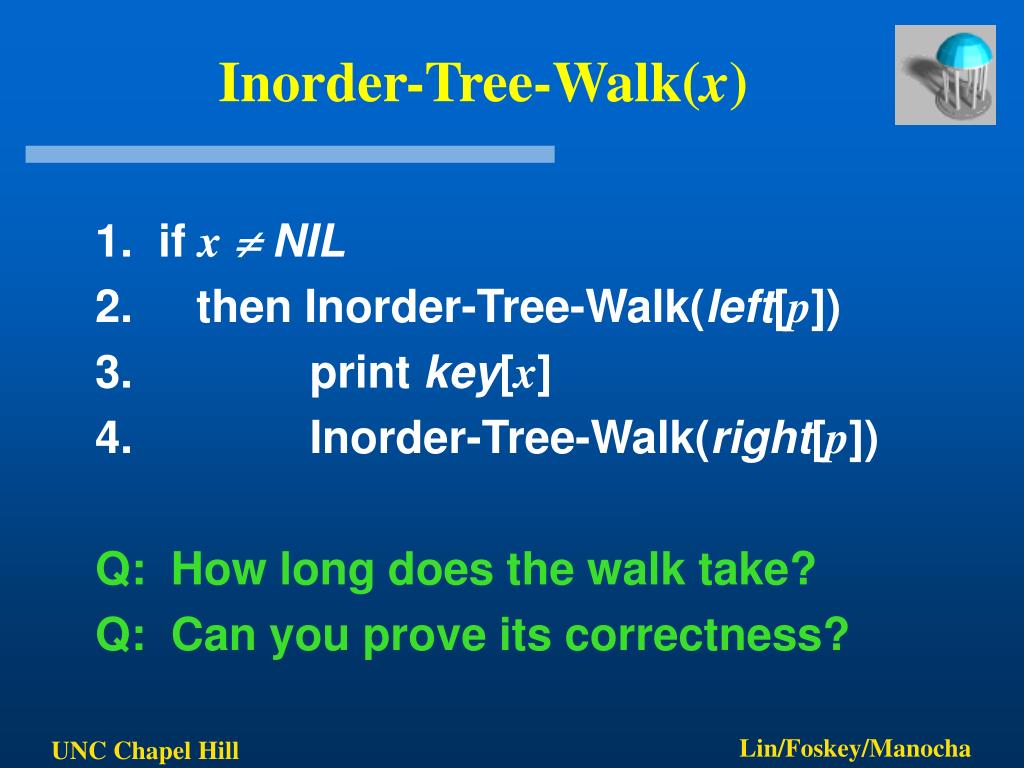 Inorder-Tree-Walk($x$)

1. if $x \neq NIL$
2. then Inorder-Tree-Walk($left[p]$)
3. print $key[x]$
4. Inorder-Tree-Walk($right[p]$)

Q: How long does the walk take?
Q: Can you prove its correctness?

UNC Chapel Hill

Lin/Foskey/Manocha